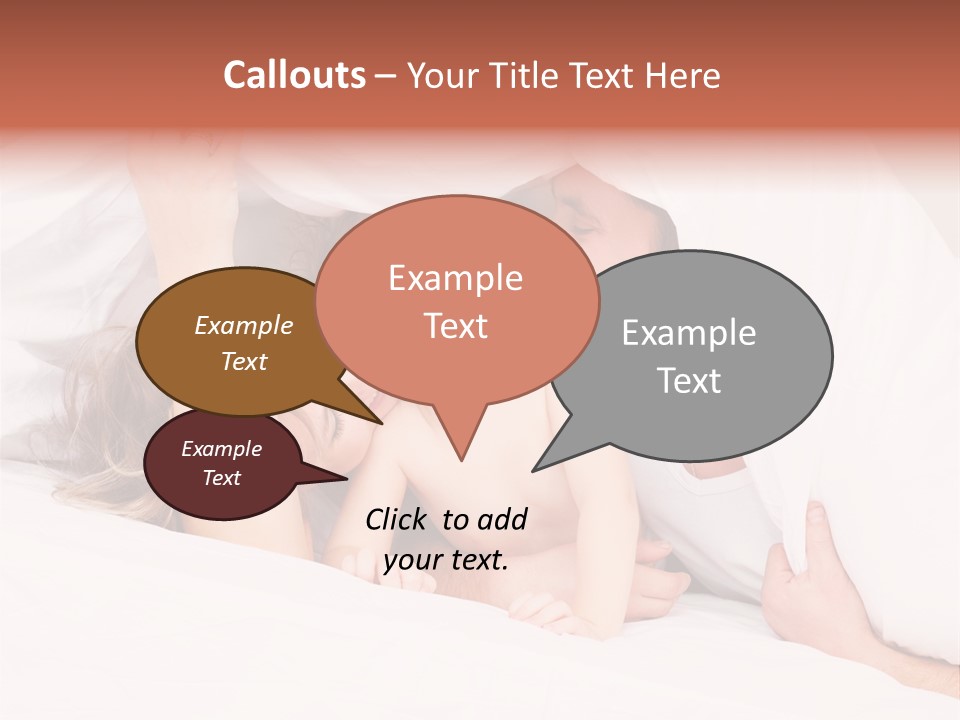 Callouts – Your Title Text Here

Example Text

Example Text

Example Text

Example Text

Click to add your text.